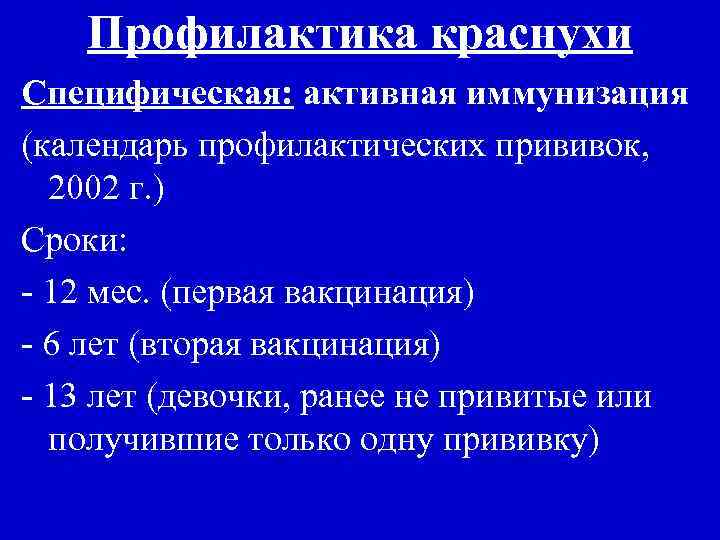 Профилактика краснухи

Специфическая: активная иммунизация (календарь профилактических прививок, 2002 г.)

Сроки:

- 12 мес. (первая вакцинация)

- 6 лет (вторая вакцинация)

- 13 лет (девочки, ранее не привитые или получившие только одну прививку)